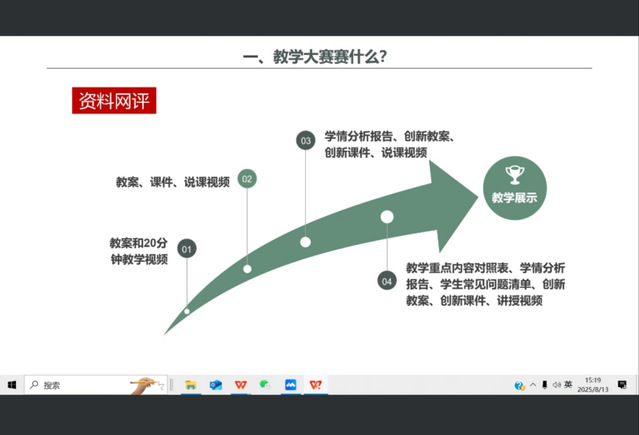 一、教学大赛赛什么?

资料网评

01
教案和20分钟教学视频

02
教案、课件、说课视频

03
学情分析报告、创新教案、创新课件、说课视频

04
教学重点内容对照表、学情分析报告、学生常见问题清单、创新教案、创新课件、讲授视频

教学展示

搜索

英
15:19
2025/8/13